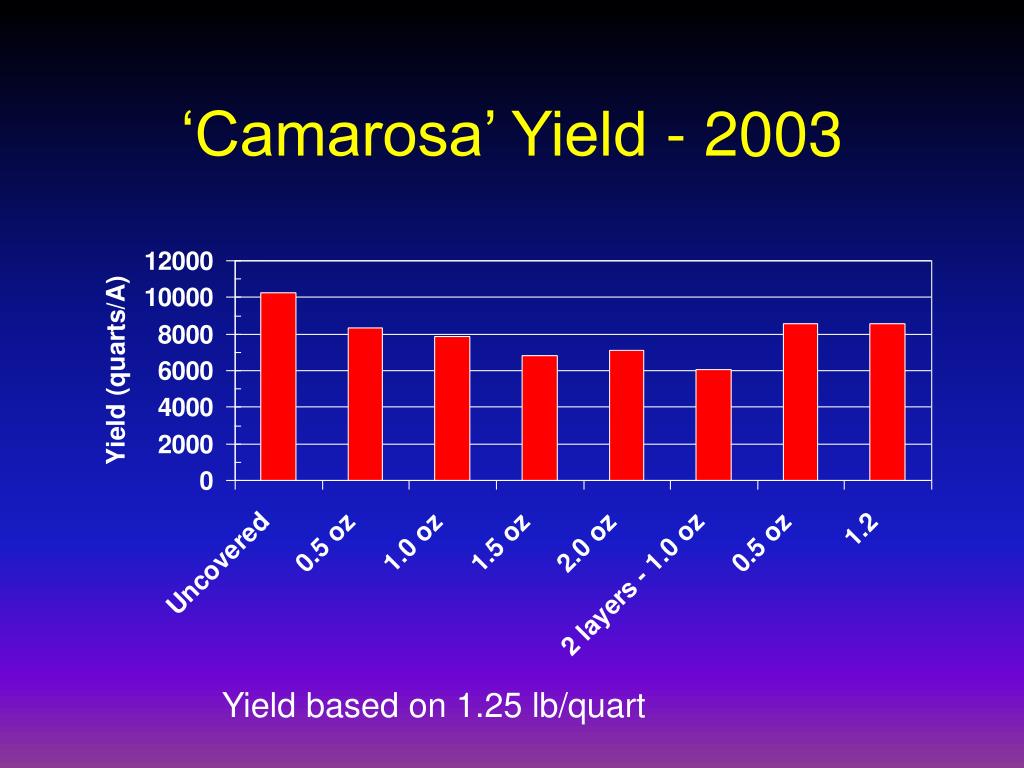 ‘Camarosa’ Yield - 2003

Yield (quarts/A)

12000
10000
8000
6000
4000
2000
0

Uncovered
0.5 oz
1.0 oz
1.5 oz
2.0 oz
2 layers - 1.0 oz
0.5 oz
1.2

Yield based on 1.25 lb/quart